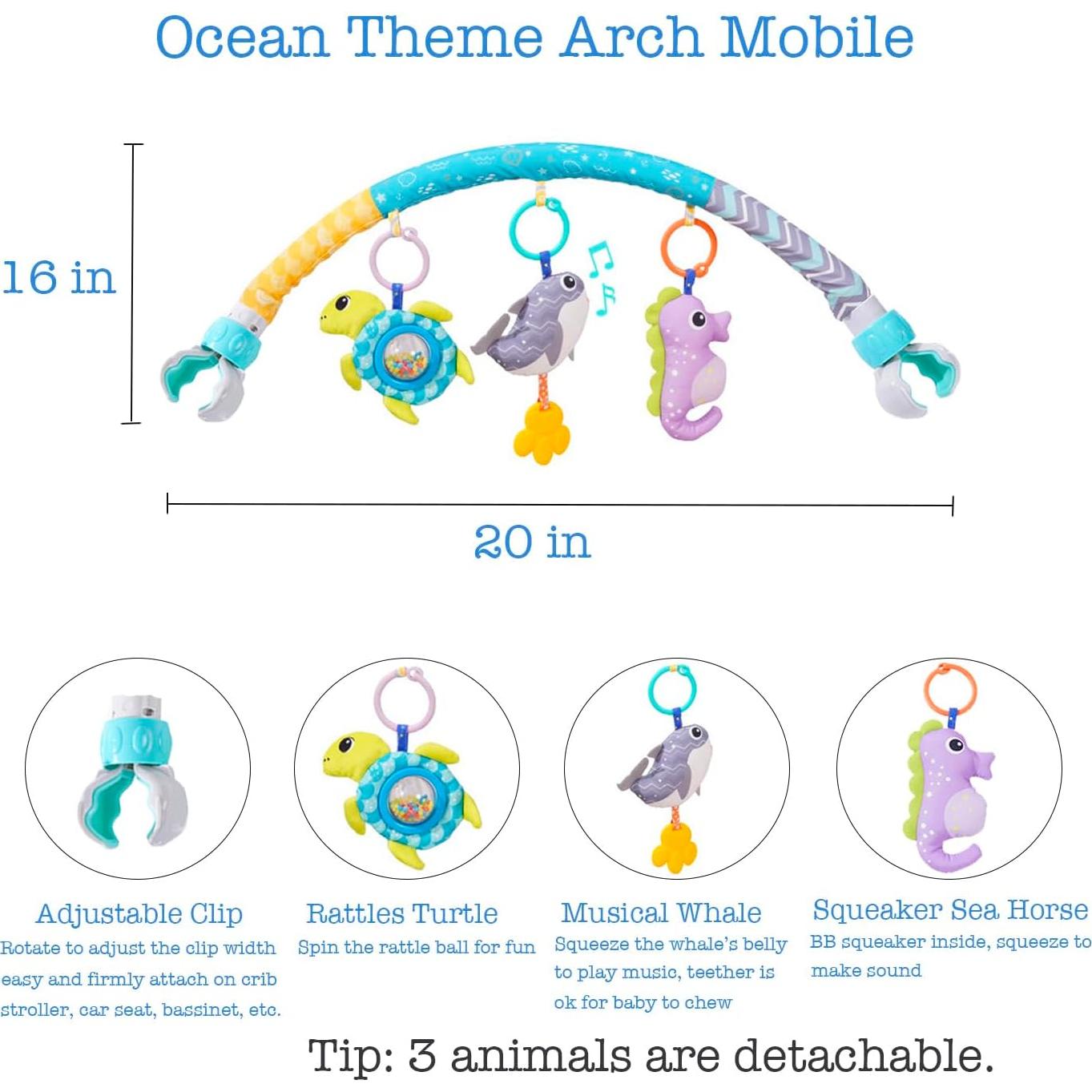 Ocean Theme Arch Mobile

16 in

20 in

Adjustable Clip
Rotate to adjust the clip width easy and firmly attach on crib stroller, car seat, bassinet, etc.

Rattles Turtle
Spin the rattle ball for fun

Musical Whale
Squeeze the whale's belly to play music, teether is ok for baby to chew

Squeaker Sea Horse
BB squeaker inside, squeeze to make sound

Tip: 3 animals are detachable.